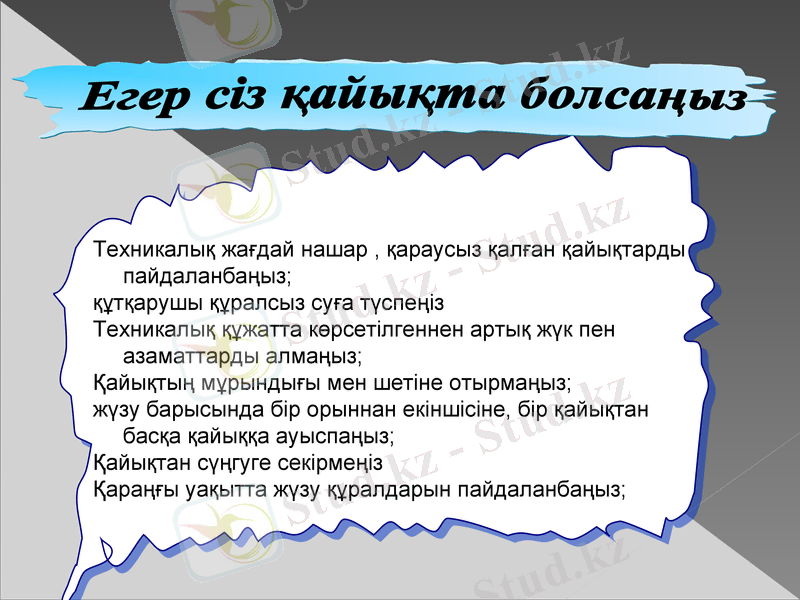 Егер сіз қайықта болсаңыз

Техникалық жағдай нашар , қараусыз қалған қайықтарды пайдаланбаңыз;
құтқарушы құралсыз суға түспеңіз
Техникалық құжатта көрсетілгеннен артық жүк пен азаматтарды алмаңыз;
Қайықтың мұрындығы мен шетіне отырмаңыз;
жүзу барысында бір орыннан екіншісіне, бір қайықтан басқа қайыққа ауыспаңыз;
Қайықтан сүңгуге секірмеңіз
Қараңғы уақытта жүзу құралдарын пайдаланбаңыз;

Stud.kz - Stud.kz